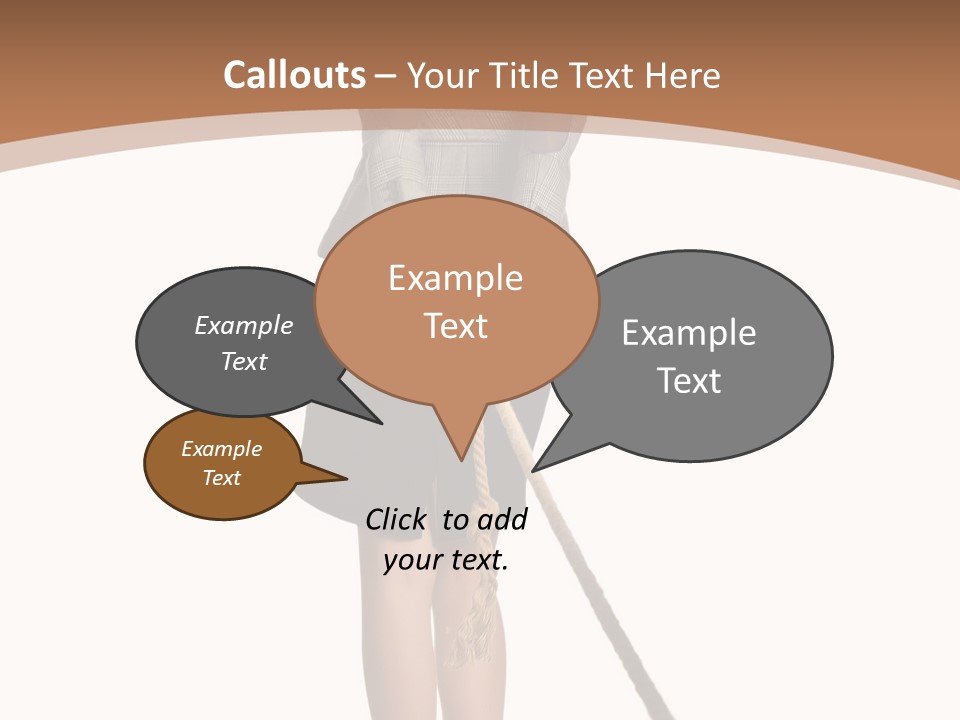 Callouts – Your Title Text Here

Example Text

Example Text

Example Text

Example Text

Click to add your text.